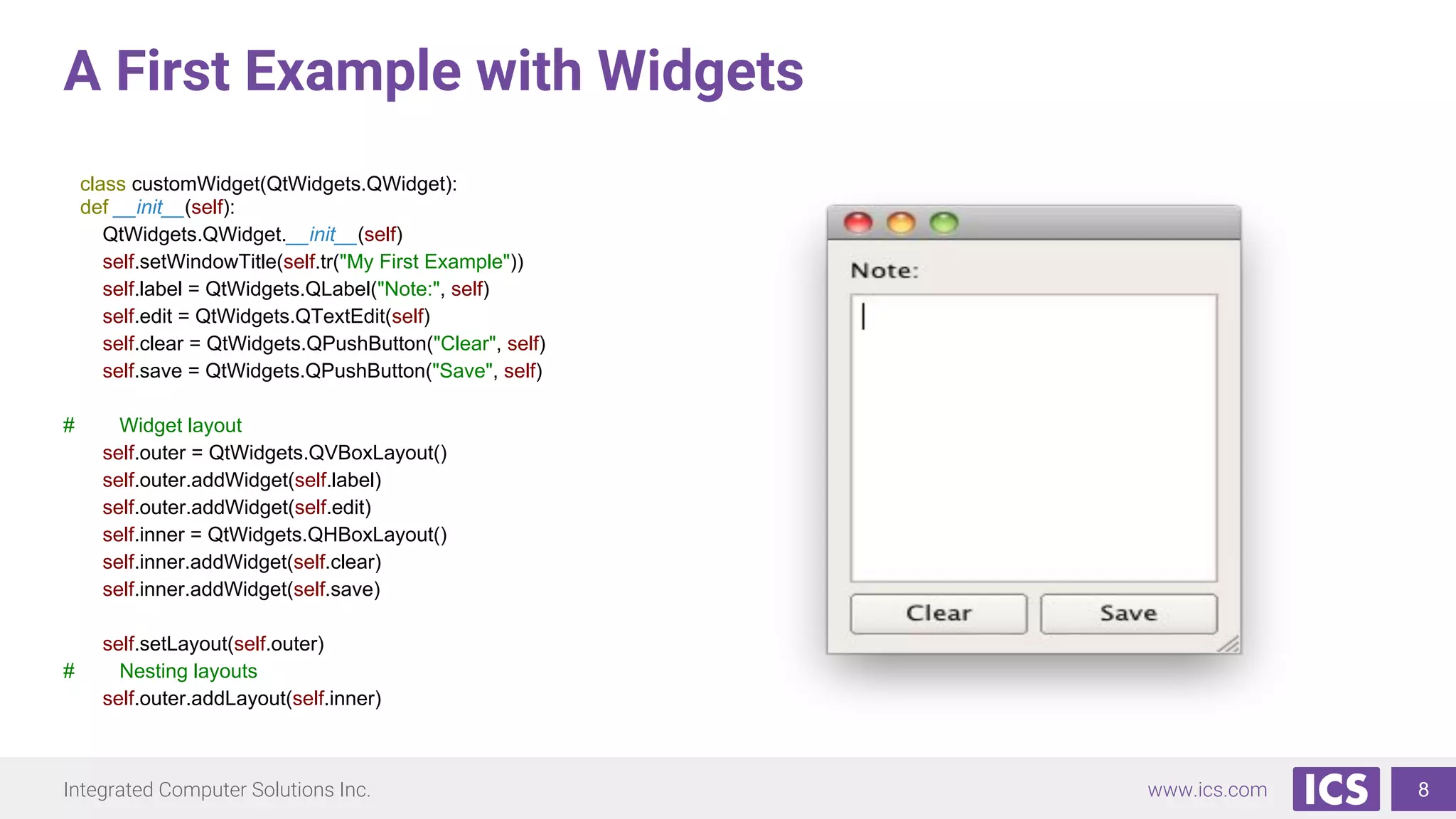 A First Example with Widgets

class customWidget(QtWidgets.QWidget):
def __init__(self):
QtWidgets.QWidget.__init__(self)
self.setWindowTitle(self.tr("My First Example"))
self.label = QtWidgets.QLabel("Note:", self)
self.edit = QtWidgets.QTextEdit(self)
self.clear = QtWidgets.QPushButton("Clear", self)
self.save = QtWidgets.QPushButton("Save", self)

# Widget layout
self.outer = QtWidgets.QVBoxLayout()
self.outer.addWidget(self.label)
self.outer.addWidget(self.edit)
self.inner = QtWidgets.QHBoxLayout()
self.inner.addWidget(self.clear)
self.inner.addWidget(self.save)

self.setLayout(self.outer)
# Nesting layouts
self.outer.addLayout(self.inner)

Note:

Clear

Save

Integrated Computer Solutions Inc.

www.ics.com

ICS

8